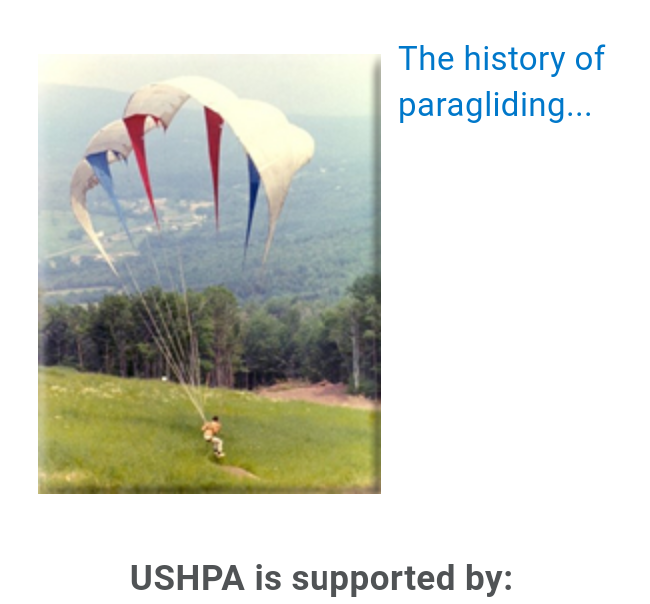 The history of paragliding...

USHPA is supported by: